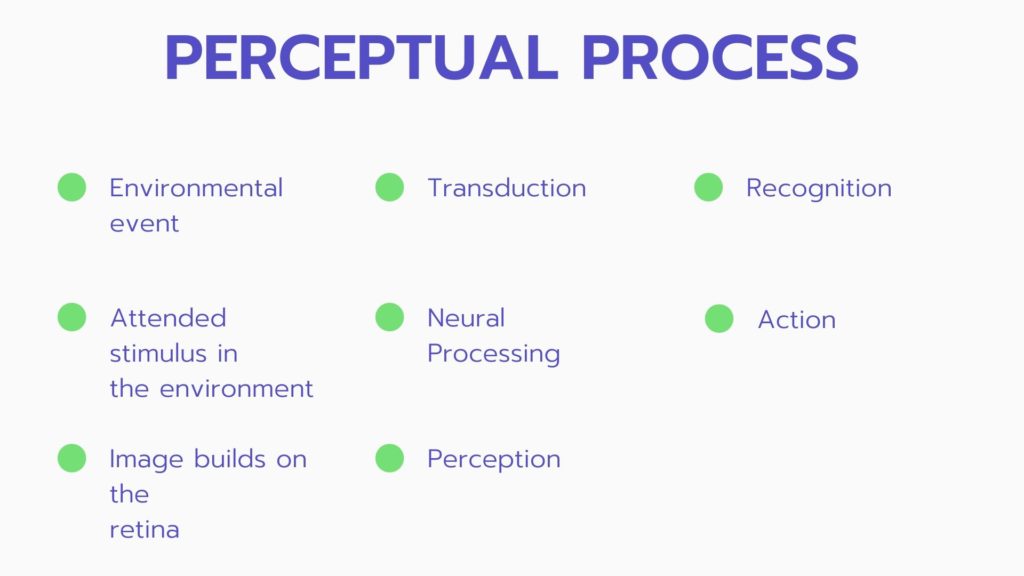 PERCEPTUAL PROCESS

Environmental event

Attended stimulus in the environment

Image builds on the retina

Transduction

Neural Processing

Perception

Recognition

Action